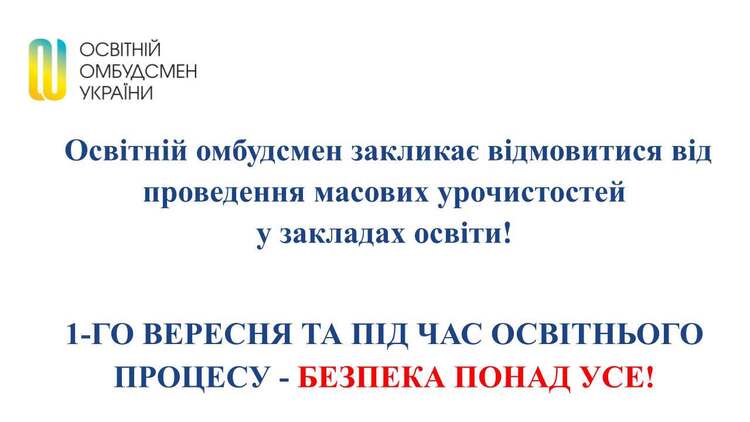 ОСВІТНІЙ
ОМБУДСМЕН
УКРАЇНИ

Освітній омбудсмен закликає відмовитися від проведення масових урочистостей у закладах освіти!

1-ГО ВЕРЕСНЯ ТА ПІД ЧАС ОСВІТНЬОГО ПРОЦЕСУ - БЕЗПЕКА ПОНАД УСЕ!